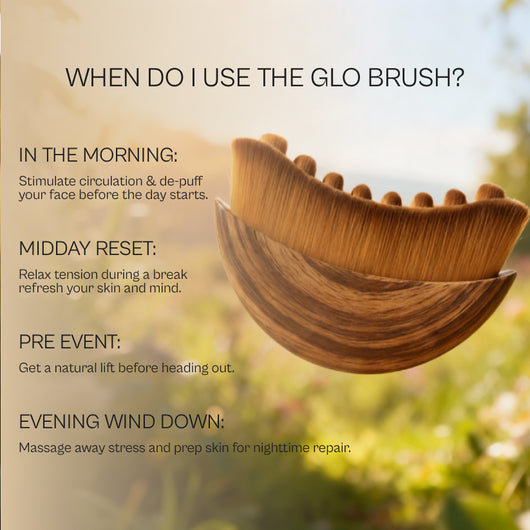 WHEN DO I USE THE GLO BRUSH?

IN THE MORNING:

Stimulate circulation & de-puff your face before the day starts.

MIDDAY RESET:

Relax tension during a break refresh your skin and mind.

PRE EVENT:

Get a natural lift before heading out.

EVENING WIND DOWN:

Massage away stress and prep skin for nighttime repair.